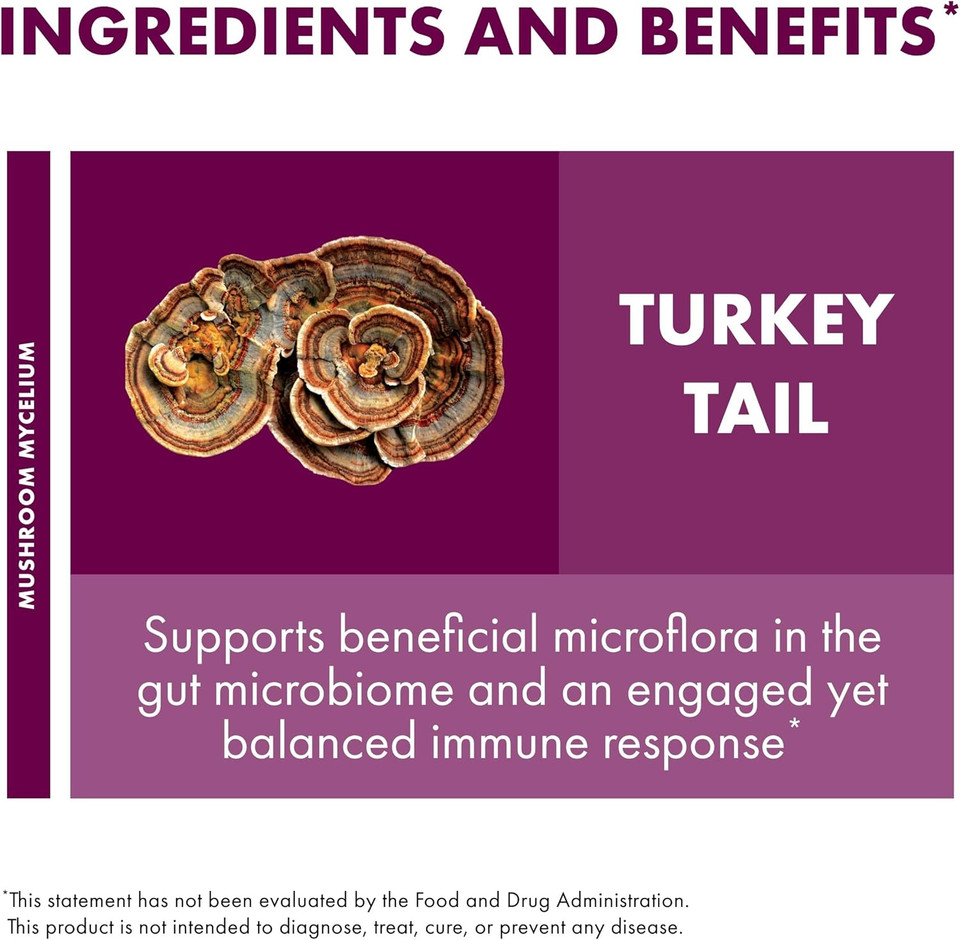 INGREDIENTS AND BENEFITS*

MUSHROOM MYCELIUM

TURKEY TAIL

Supports beneficial microflora in the gut microbiome and an engaged yet balanced immune response*

*This statement has not been evaluated by the Food and Drug Administration. This product is not intended to diagnose, treat, cure, or prevent any disease.